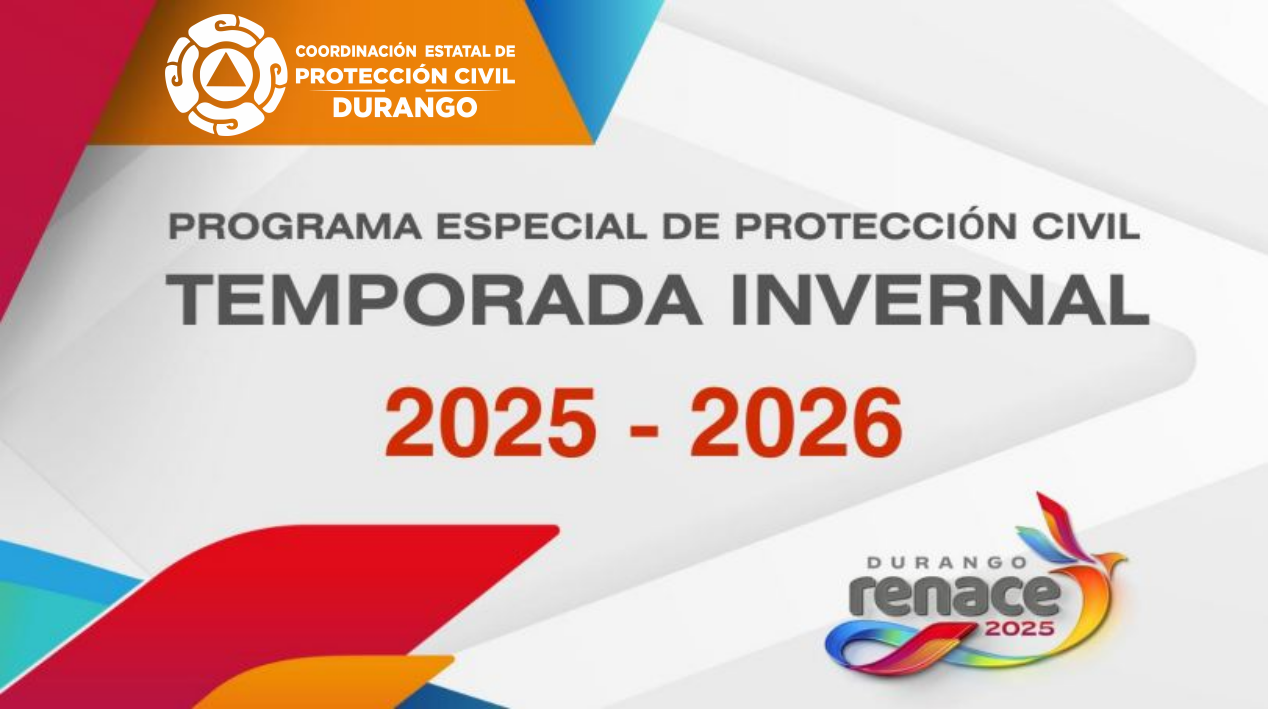 COORDINACIÓN ESTATAL DE
PROTECCIÓN CIVIL
DURANGO

PROGRAMA ESPECIAL DE PROTECCIÓN CIVIL
TEMPORADA INVERNAL
2025 - 2026

DURANGO
renace
2025